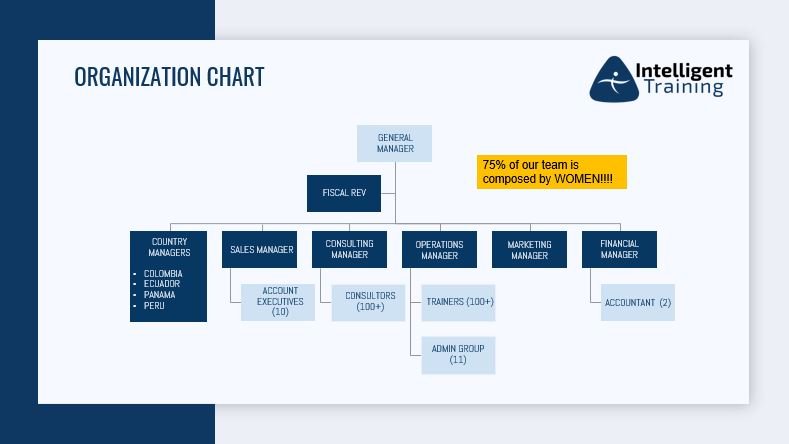 ORGANIZATION CHART

Intelligent Training

GENERAL MANAGER

75% of our team is composed by WOMEN!!!!

FISCAL REV

COUNTRY MANAGERS
- COLOMBIA
- ECUADOR
- PANAMA
- PERU

SALES MANAGER

ACCOUNT EXECUTIVES (10)

CONSULTING MANAGER

CONSULTORS (100+)

OPERATIONS MANAGER

TRAINERS (100+)

ADMIN GROUP (11)

MARKETING MANAGER

FINANCIAL MANAGER

ACCOUNTANT (2)